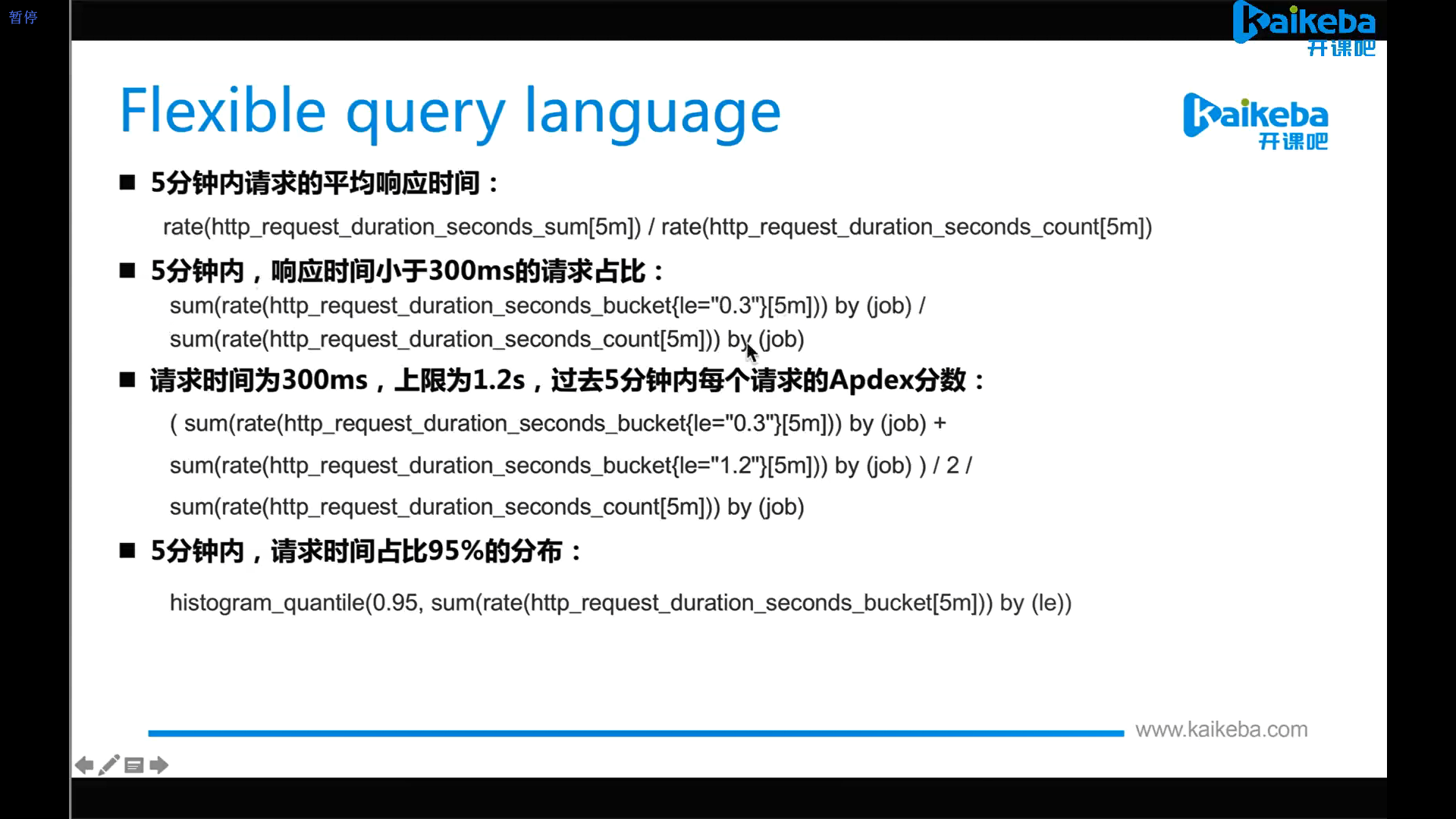 暂停

kaikeba
开课吧

Flexible query language

kaikeba
开课吧

■ 5分钟内请求的平均响应时间：

rate(http_request_duration_seconds_sum[5m]) / rate(http_request_duration_seconds_count[5m])

■ 5分钟内，响应时间小于300ms的请求占比：

sum(rate(http_request_duration_seconds_bucket{le="0.3"}[5m])) by (job) / sum(rate(http_request_duration_seconds_count[5m])) by (job)

■ 请求时间为300ms，上限为1.2s，过去5分钟内每个请求的Apdex分数：

( sum(rate(http_request_duration_seconds_bucket{le="0.3"}[5m])) by (job) +

sum(rate(http_request_duration_seconds_bucket{le="1.2"}[5m])) by (job) ) / 2 /

sum(rate(http_request_duration_seconds_count[5m])) by (job)

■ 5分钟内，请求时间占比95%的分布：

histogram_quantile(0.95, sum(rate(http_request_duration_seconds_bucket[5m])) by (le))

www.kaikeba.com